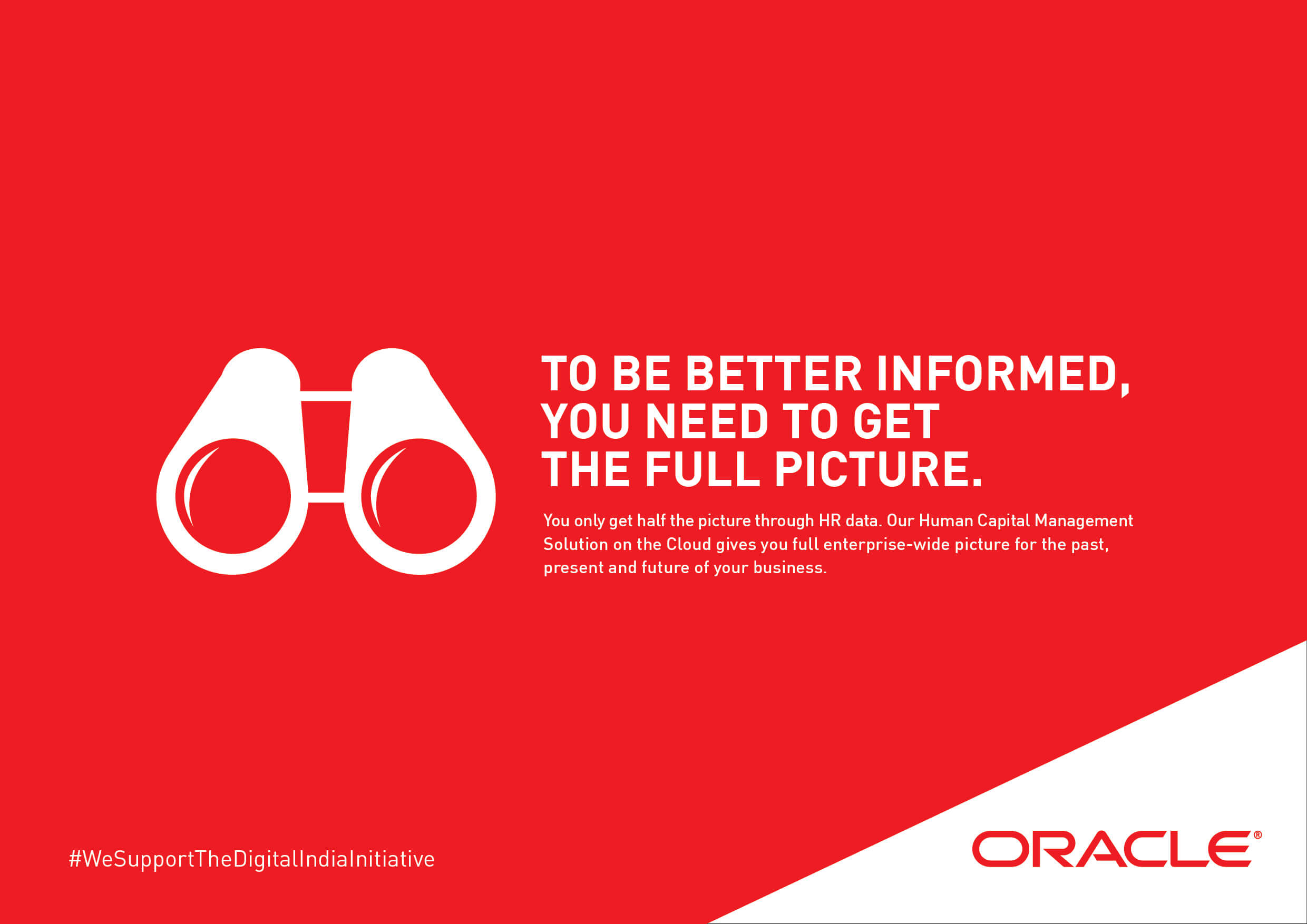 TO BE BETTER INFORMED, YOU NEED TO GET THE FULL PICTURE.

You only get half the picture through HR data. Our Human Capital Management Solution on the Cloud gives you full enterprise-wide picture for the past, present and future of your business.

#WeSupportTheDigitalIndiaInitiative

ORACLE®